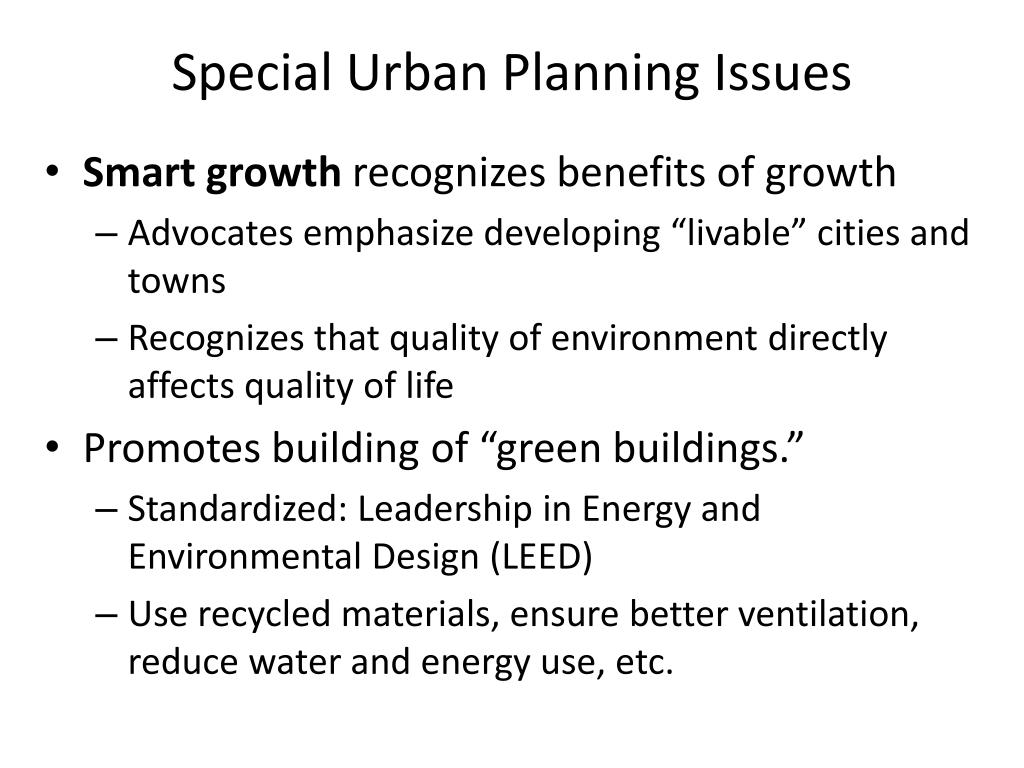 Special Urban Planning Issues

• Smart growth recognizes benefits of growth
– Advocates emphasize developing “livable” cities and towns
– Recognizes that quality of environment directly affects quality of life

• Promotes building of “green buildings.”
– Standardized: Leadership in Energy and Environmental Design (LEED)
– Use recycled materials, ensure better ventilation, reduce water and energy use, etc.